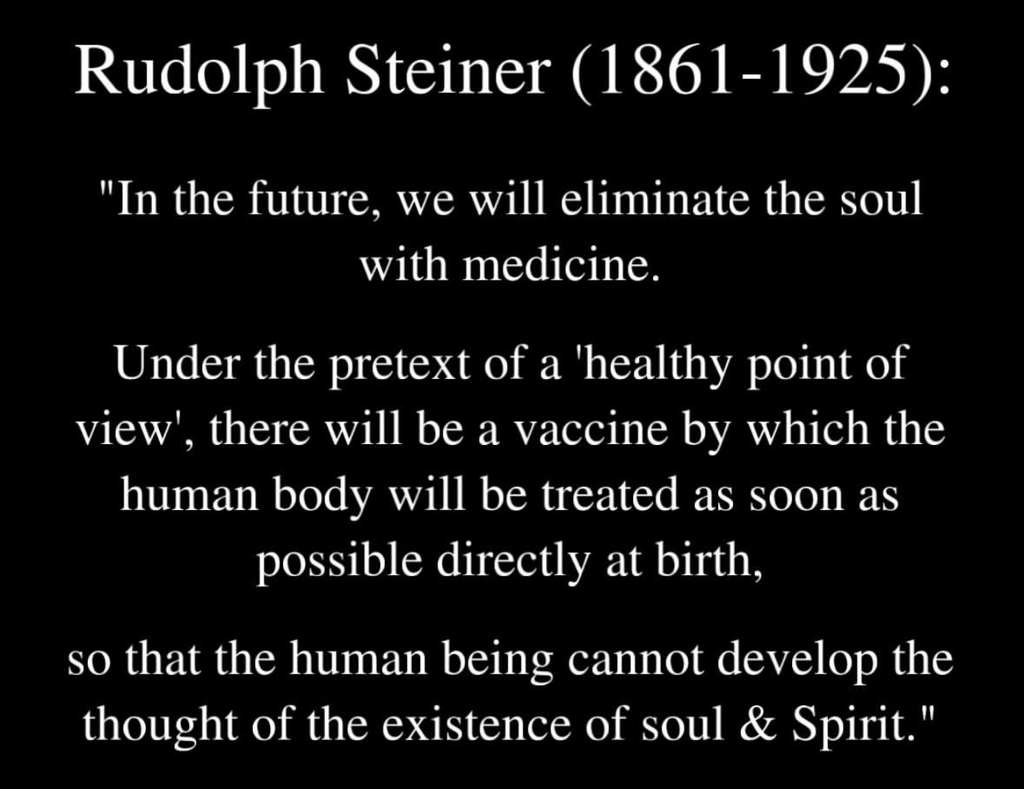 Rudolph Steiner (1861-1925):

"In the future, we will eliminate the soul with medicine.

Under the pretext of a 'healthy point of view', there will be a vaccine by which the human body will be treated as soon as possible directly at birth,

so that the human being cannot develop the thought of the existence of soul & Spirit."